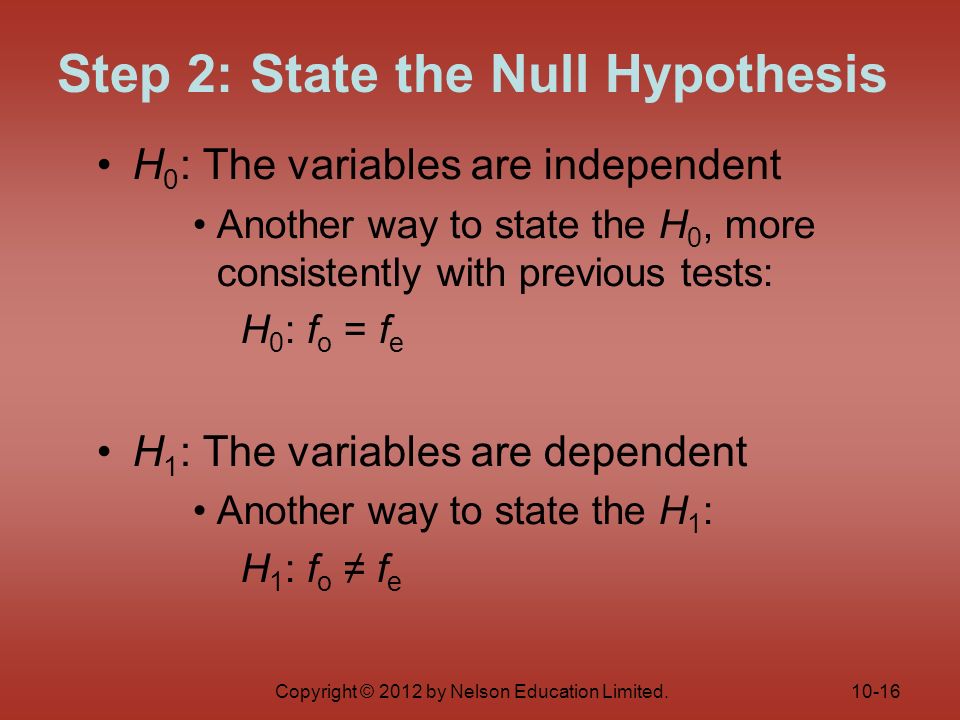 Step 2: State the Null Hypothesis

• $H_0$: The variables are independent

• Another way to state the $H_0$, more consistently with previous tests:

$H_0$: $f_o = f_e$

• $H_1$: The variables are dependent

• Another way to state the $H_1$:

$H_1$: $f_o \neq f_e$

Copyright © 2012 by Nelson Education Limited.

10-16